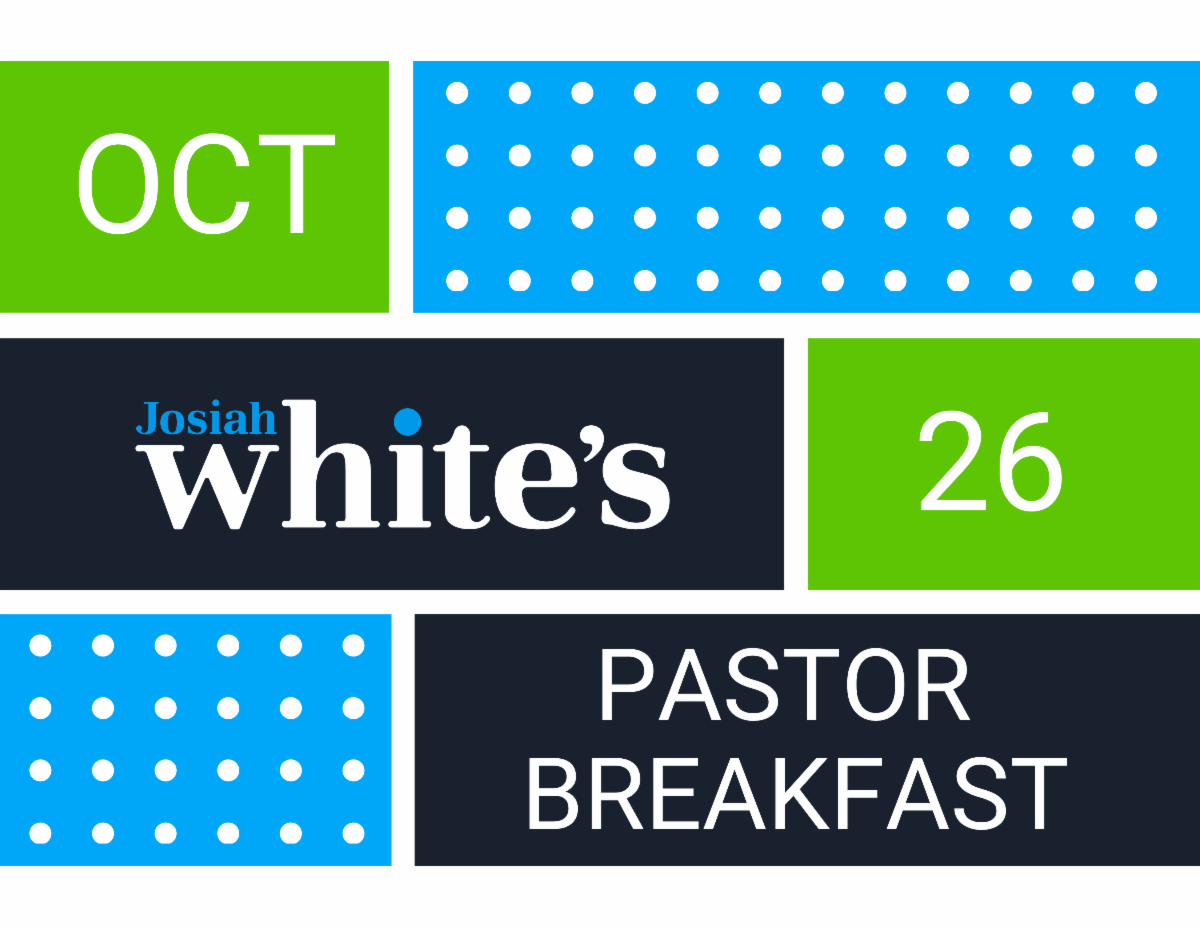 OCT

Josiah
white's

26

PASTOR
BREAKFAST